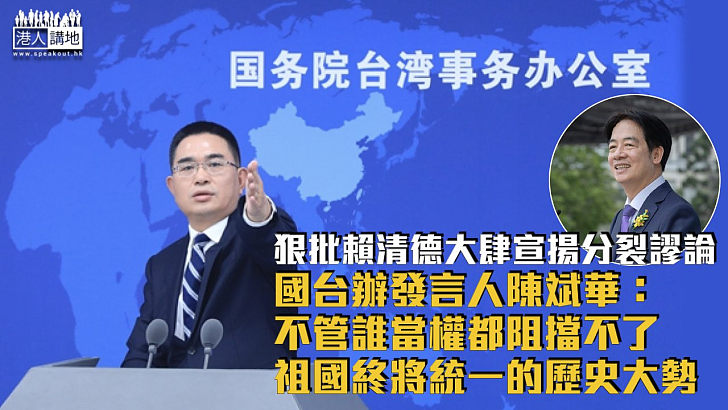 港人講地
www.speakout.hk

国务院台湾事务办公室

狠批賴清德大肆宣揚分裂謬論
國台辦發言人陳斌華：
不管誰當權都阻擋不了
祖國終將統一的歷史大勢